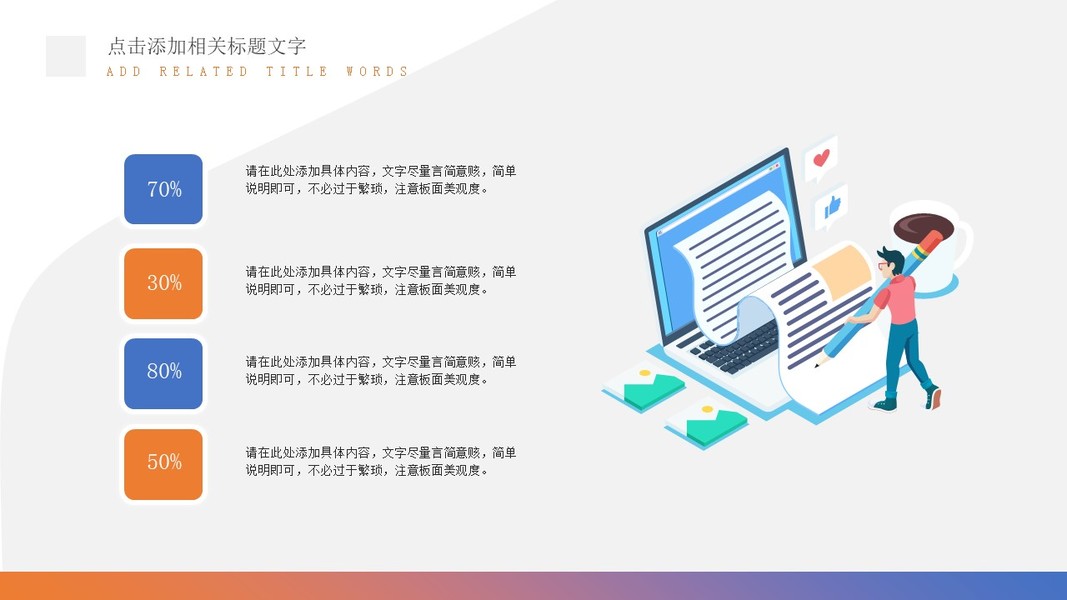 点击添加相关标题文字
ADD RELATED TITLE WORDS

70%

请在此处添加具体内容，文字尽量言简意赅，简单说明即可，不必过于繁琐，注意板面美观度。

30%

请在此处添加具体内容，文字尽量言简意赅，简单说明即可，不必过于繁琐，注意板面美观度。

80%

请在此处添加具体内容，文字尽量言简意赅，简单说明即可，不必过于繁琐，注意板面美观度。

50%

请在此处添加具体内容，文字尽量言简意赅，简单说明即可，不必过于繁琐，注意板面美观度。